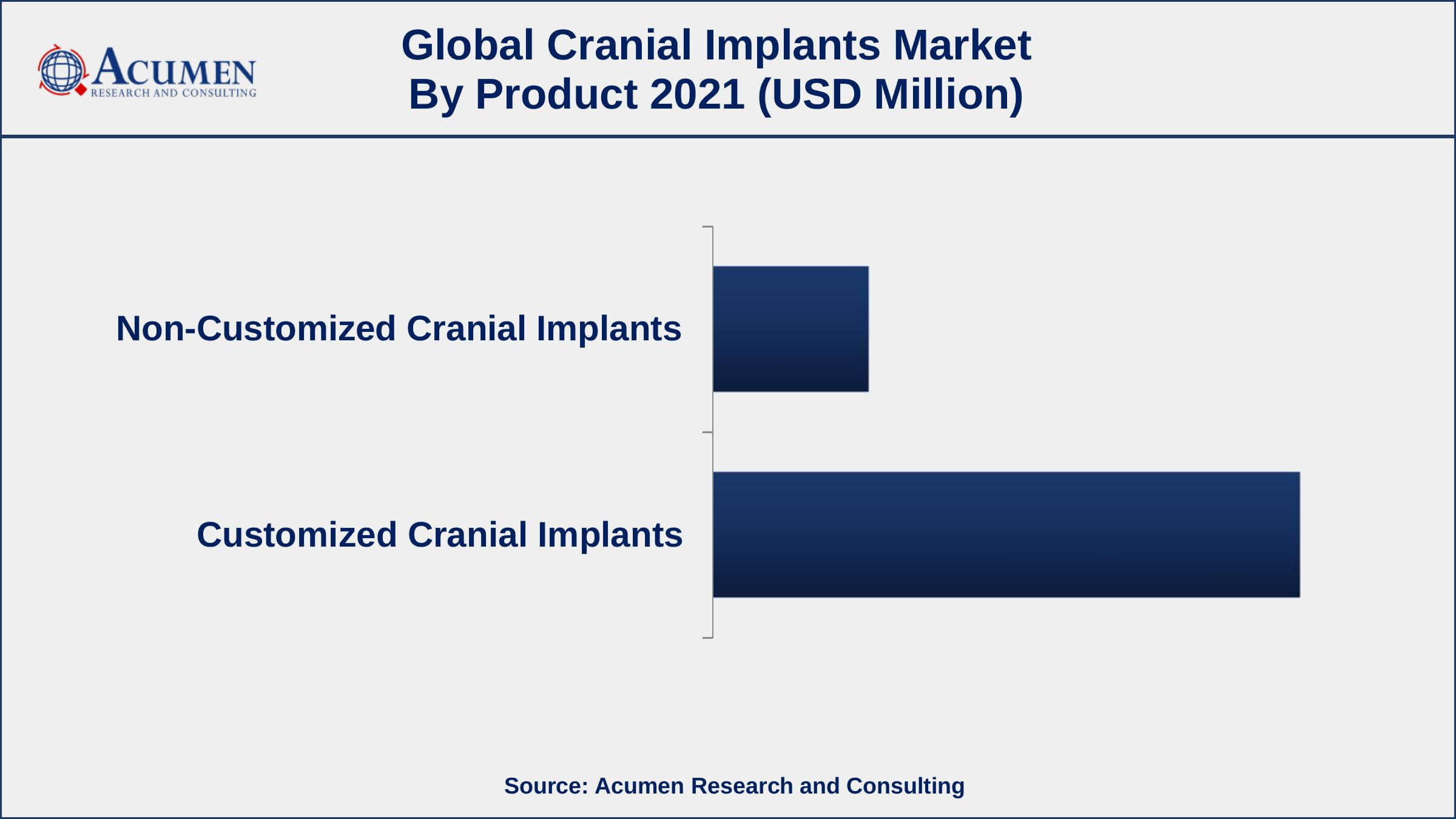 ACUMEN
RESEARCH AND CONSULTING

Global Cranial Implants Market
By Product 2021 (USD Million)

Non-Customized Cranial Implants

Customized Cranial Implants

Source: Acumen Research and Consulting